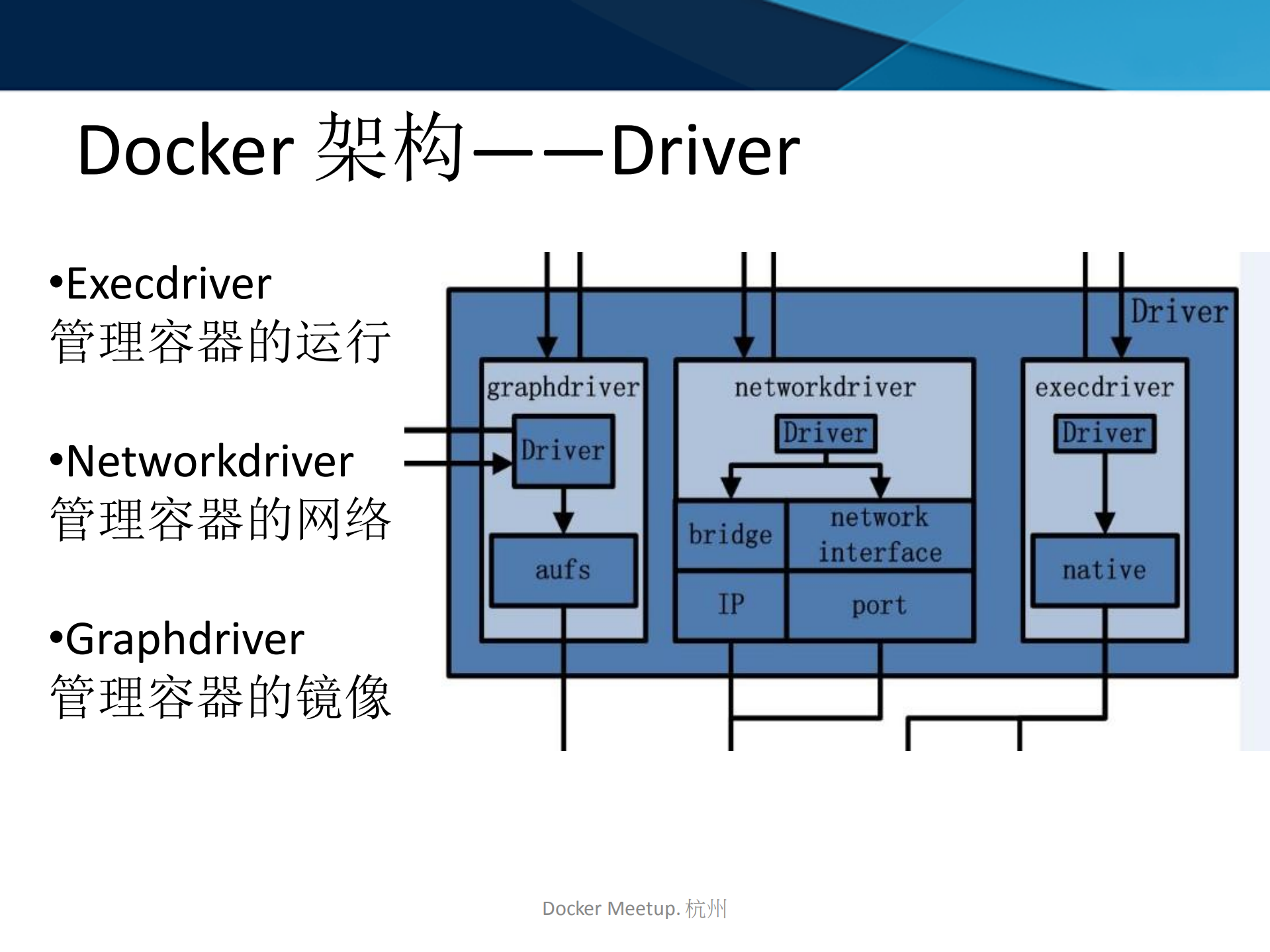 Docker 架构——Driver

•Execdriver
管理容器的运行

•Networkdriver
管理容器的网络

•Graphdriver
管理容器的镜像

Driver

graphdriver

Driver

aufs

networkdriver

Driver

bridge

network interface

IP

port

execdriver

Driver

native

Docker Meetup. 杭州